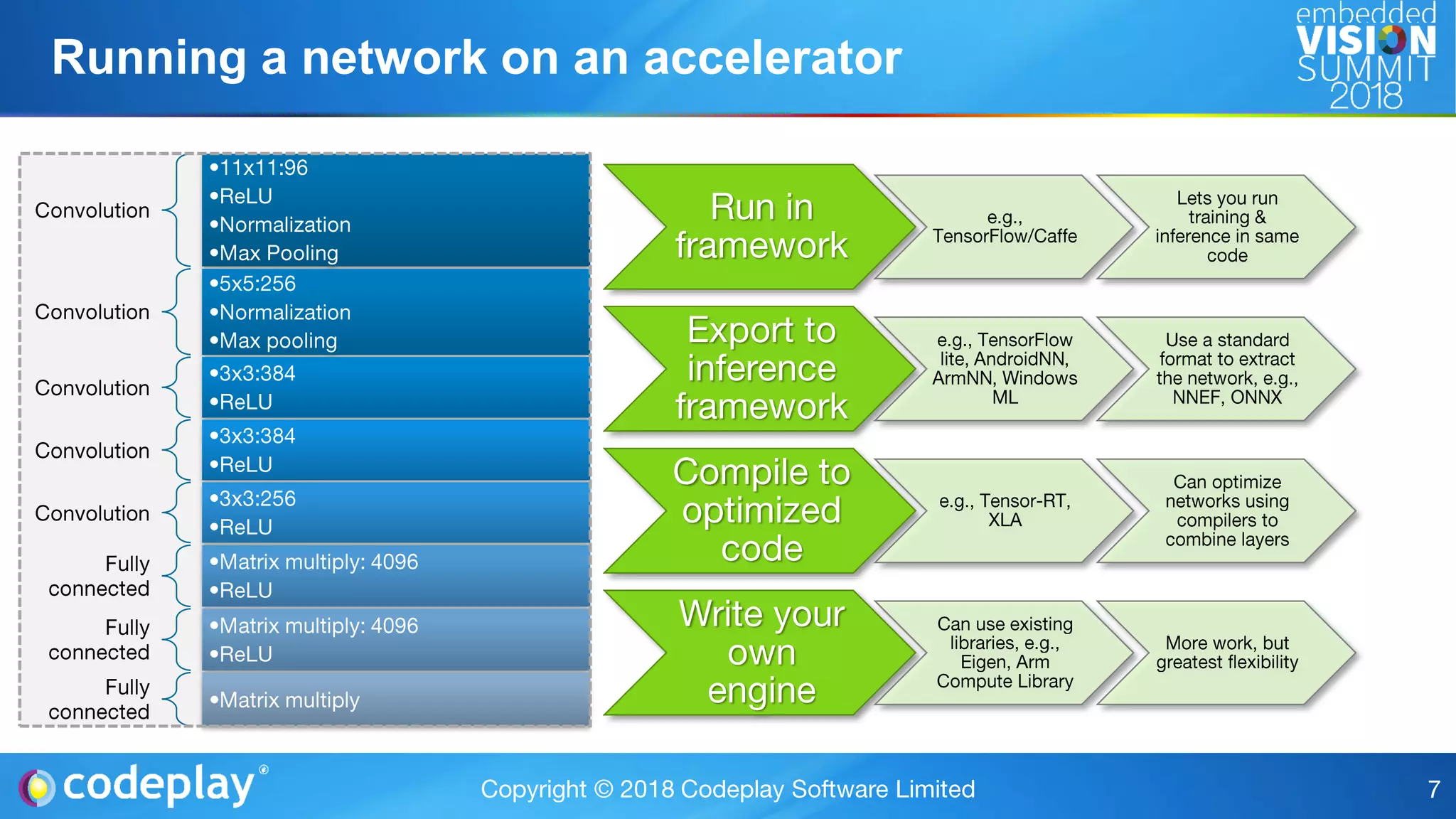 Running a network on an accelerator

embedded VISION SUMMIT 2018

Convolution
•11x11:96
•ReLU
•Normalization
•Max Pooling

Convolution
•5x5:256
•Normalization
•Max pooling

Convolution
•3x3:384
•ReLU

Convolution
•3x3:384
•ReLU

Convolution
•3x3:256
•ReLU

Fully connected
•Matrix multiply: 4096
•ReLU

Fully connected
•Matrix multiply: 4096
•ReLU

Fully connected
•Matrix multiply

Run in framework
e.g., TensorFlow/Caffe
Lets you run training & inference in same code

Export to inference framework
e.g., TensorFlow lite, AndroidNN, ArmNN, Windows ML
Use a standard format to extract the network, e.g., NNEF, ONNX

Compile to optimized code
e.g., Tensor-RT, XLA
Can optimize networks using compilers to combine layers

Write your own engine
Can use existing libraries, e.g., Eigen, Arm Compute Library
More work, but greatest flexibility

codeplay®

Copyright © 2018 Codeplay Software Limited

7